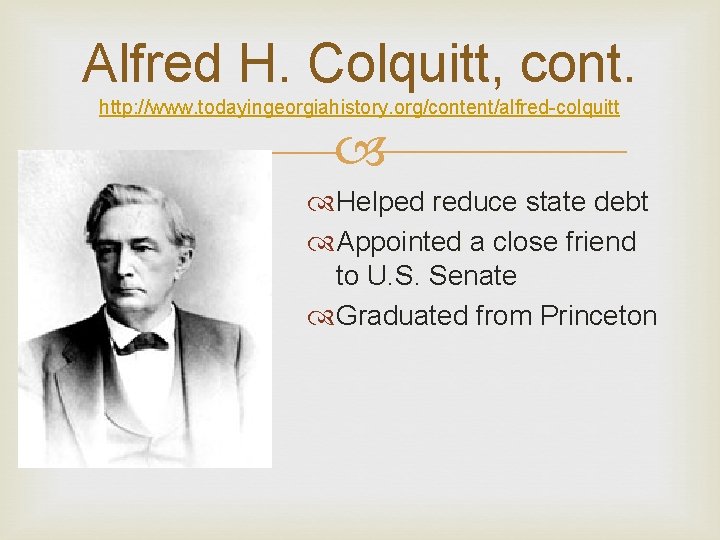 Alfred H. Colquitt, cont.
http://www.todayingeorgiahistory.org/content/alfred-colquitt

Helped reduce state debt
Appointed a close friend to U.S. Senate
Graduated from Princeton